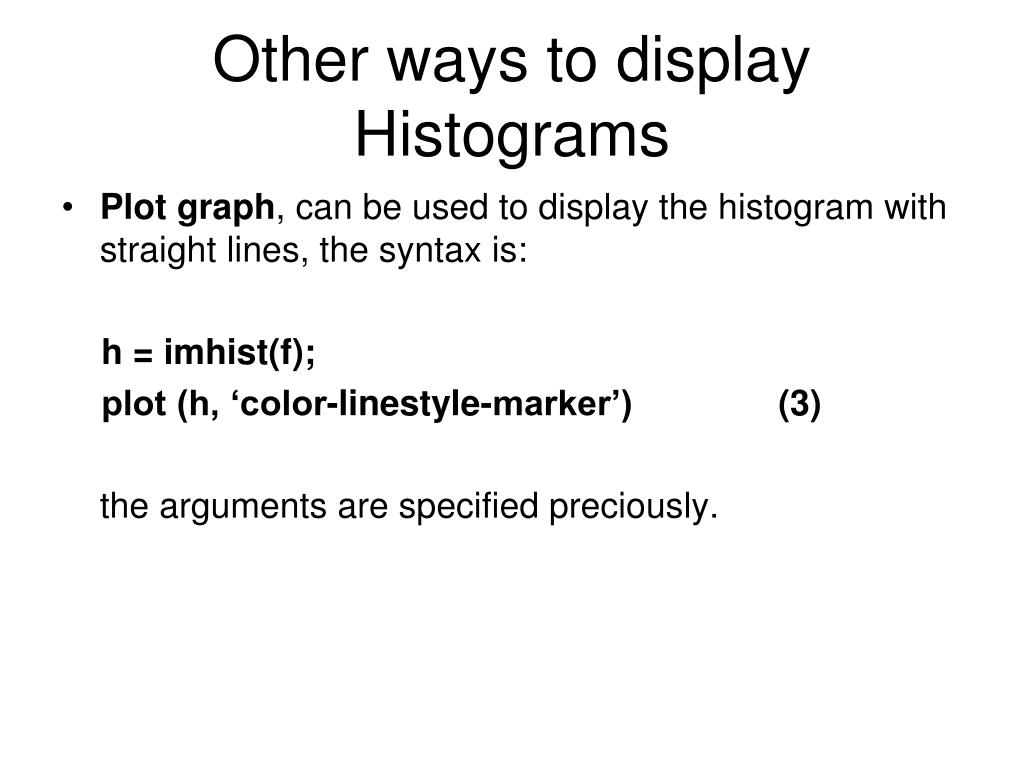 Other ways to display Histograms

• Plot graph, can be used to display the histogram with straight lines, the syntax is:

h = imhist(f);
plot (h, ‘color-linestyle-marker’) (3)

the arguments are specified preciously.